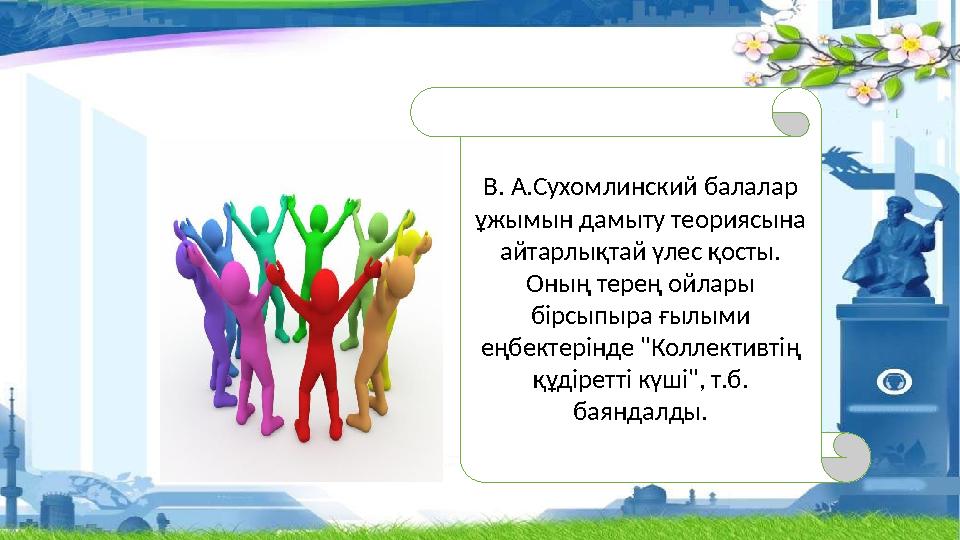 В. А.Сухомлинский балалар ұжымын дамыту теориясына айтарлықтай үлес қосты. Оның терең ойлары бірсыпыра ғылыми еңбектерінде "Коллективтің құдіретті күші", т.б. баяндалды.